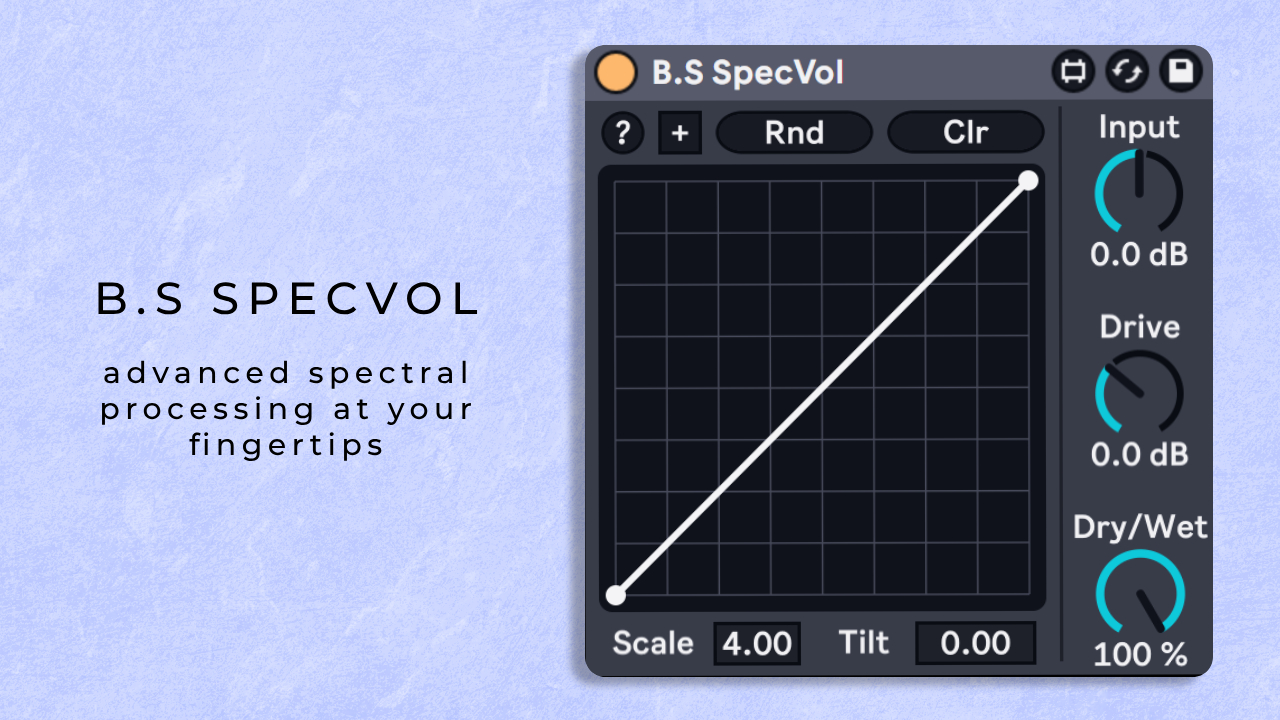 B.S SPECVOL

advanced spectral processing at your fingertips

B.S SpecVol

?
+
Rnd
Clr

Input
0.0 dB

Drive
0.0 dB

Dry/Wet
100 %

Scale 4.00
Tilt 0.00